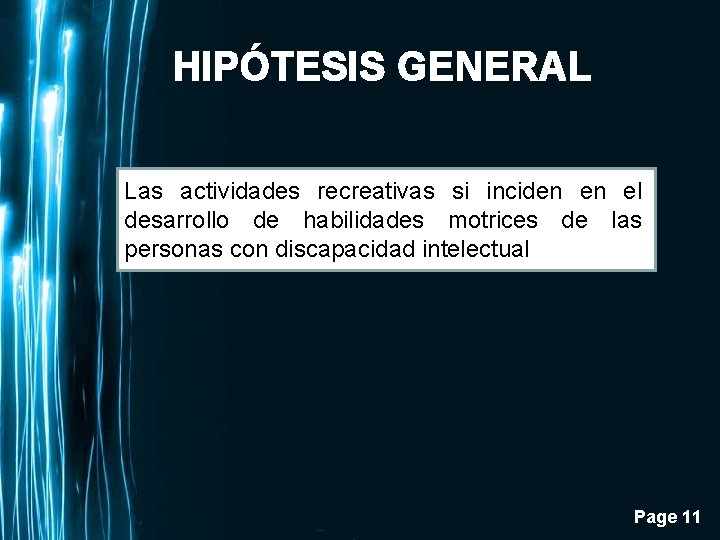 HIPÓTESIS GENERAL

Las actividades recreativas si inciden en el desarrollo de habilidades motrices de las personas con discapacidad intelectual

Page 11